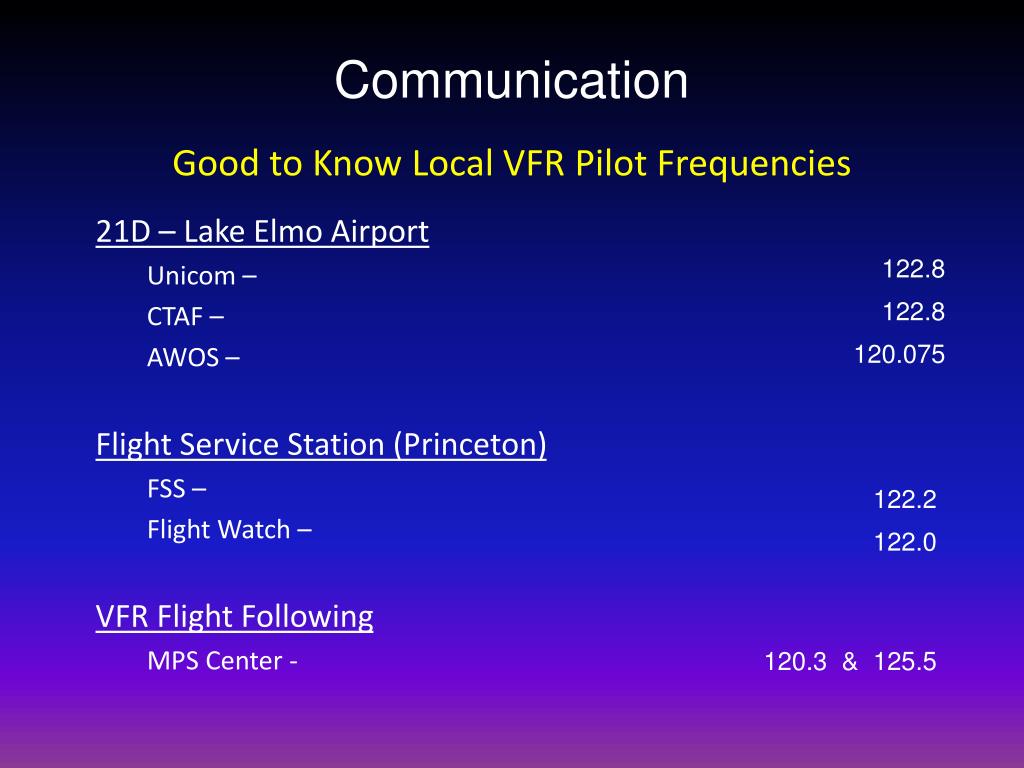 Communication

Good to Know Local VFR Pilot Frequencies

21D – Lake Elmo Airport

Unicom – 122.8

CTAF – 122.8

AWOS – 120.075

Flight Service Station (Princeton)

FSS – 122.2

Flight Watch – 122.0

VFR Flight Following

MPS Center - 120.3 & 125.5